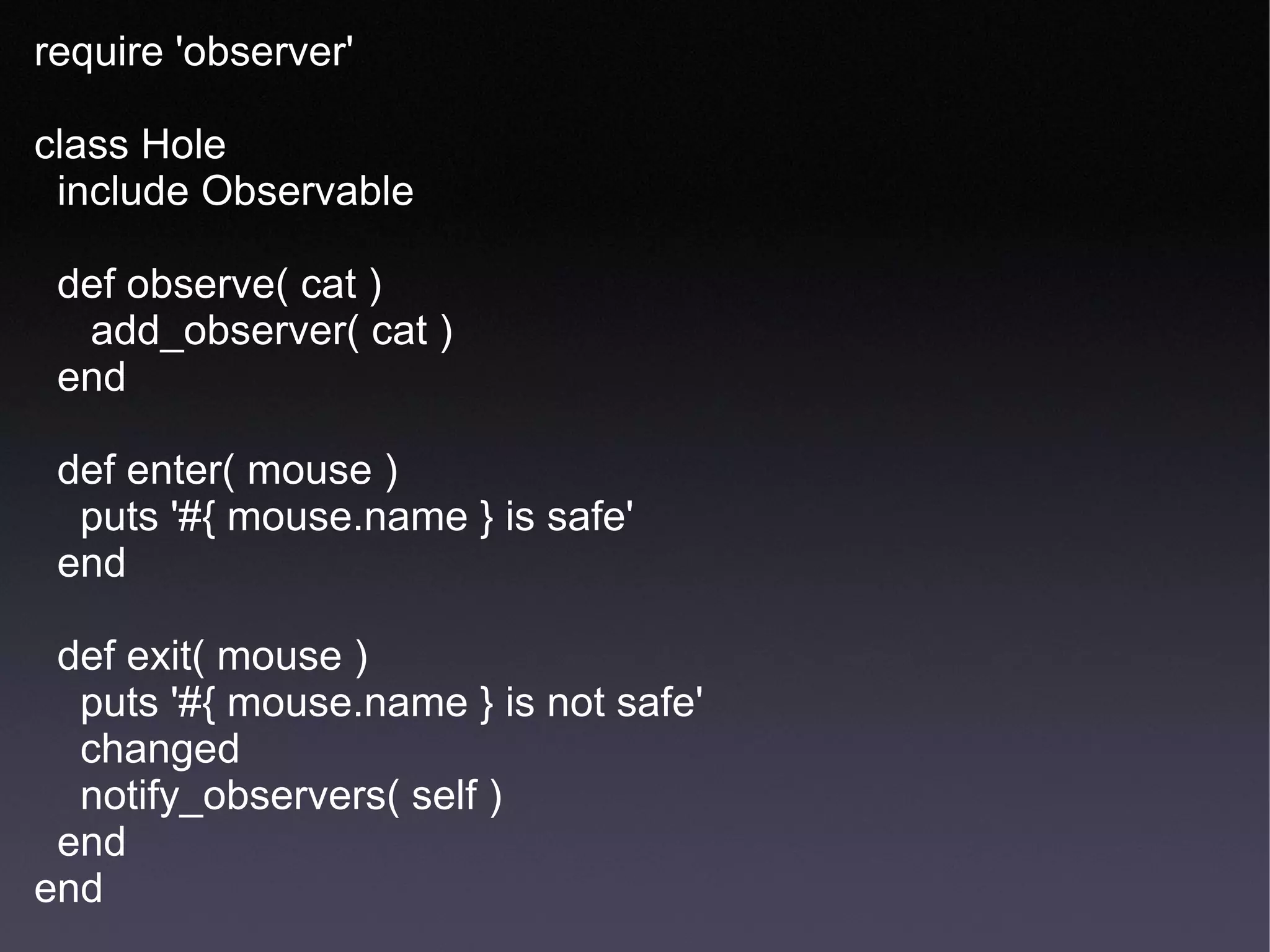 require 'observer'

class Hole
  include Observable

  def observe( cat )
     add_observer( cat )
  end

  def enter( mouse )
    puts '#{ mouse.name } is safe'
  end

  def exit( mouse )
    puts '#{ mouse.name } is not safe'
    changed
    notify_observers( self )
  end
end